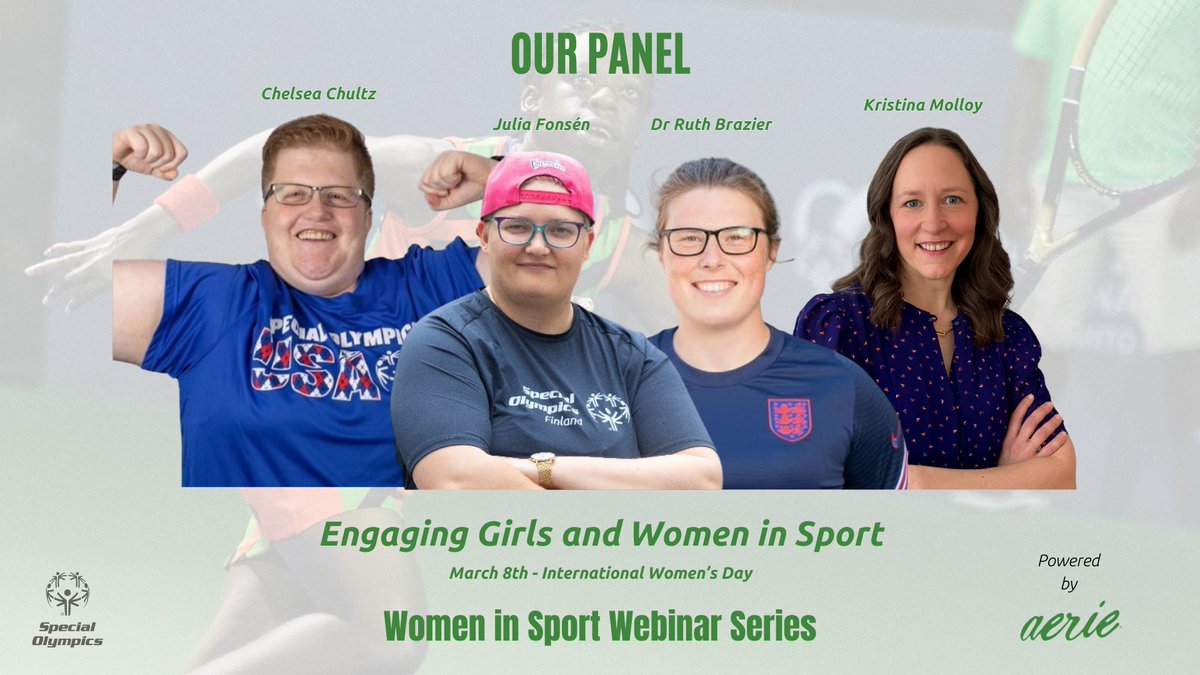 OUR PANEL

Chelsea Chultz

Julia Fonsén

Dr Ruth Brazier

Kristina Molloy

SPECIAL OLYMPICS USA

Special Olympics Finland

Engaging Girls and Women in Sport

March 8th - International Women's Day

Women in Sport Webinar Series

Special Olympics

Powered by

aerie